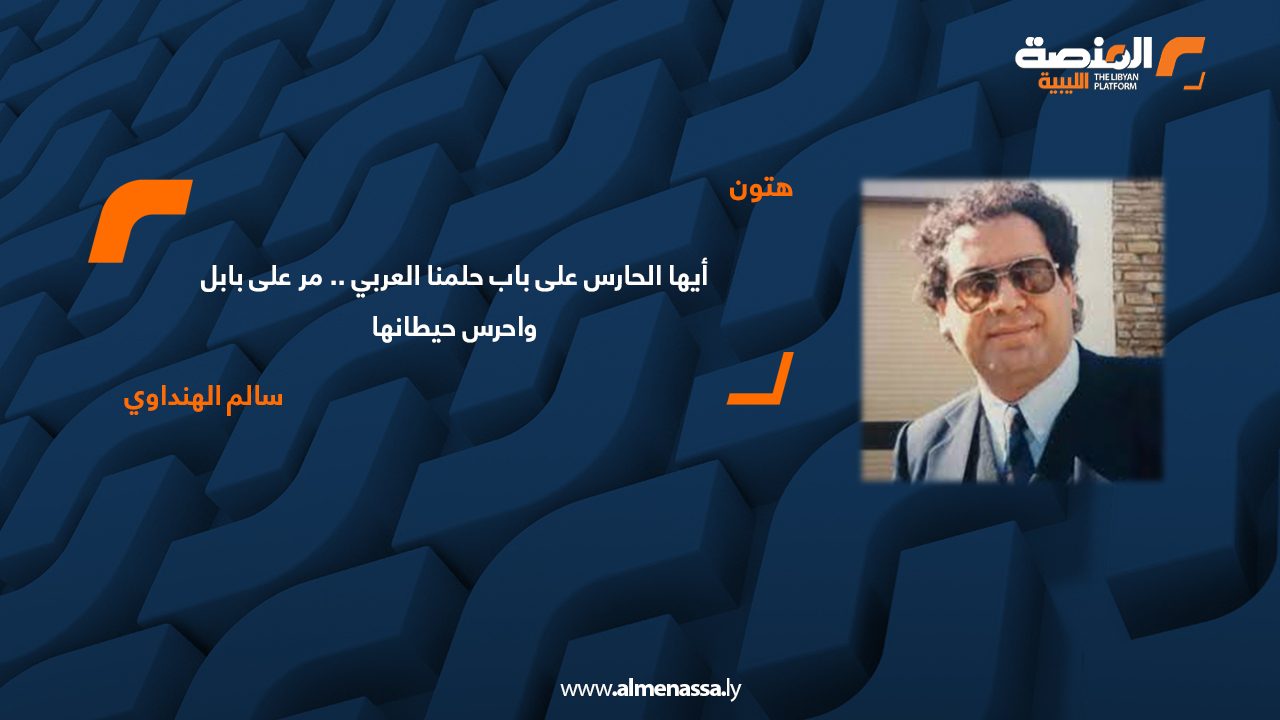 المنصة
الليبية
THE LIBYAN
PLATFORM

هتون

أيها الحارس على باب حلمنا العربي .. مر على بابل واحرس حيطانها

سالم الهنداوي

www.almenassa.ly